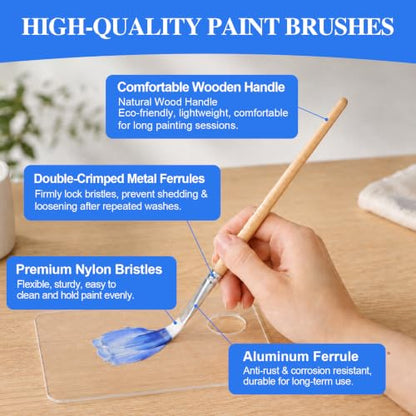 HIGH-QUALITY PAINT BRUSHES

Comfortable Wooden Handle
Natural Wood Handle
Eco-friendly, lightweight, comfortable for long painting sessions.

Double-Crimped Metal Ferrules
Firmly lock bristles, prevent shedding & loosening after repeated washes.

Premium Nylon Bristles
Flexible, sturdy, easy to clean and hold paint evenly.

Aluminum Ferrule
Anti-rust & corrosion resistant, durable for long-term use.